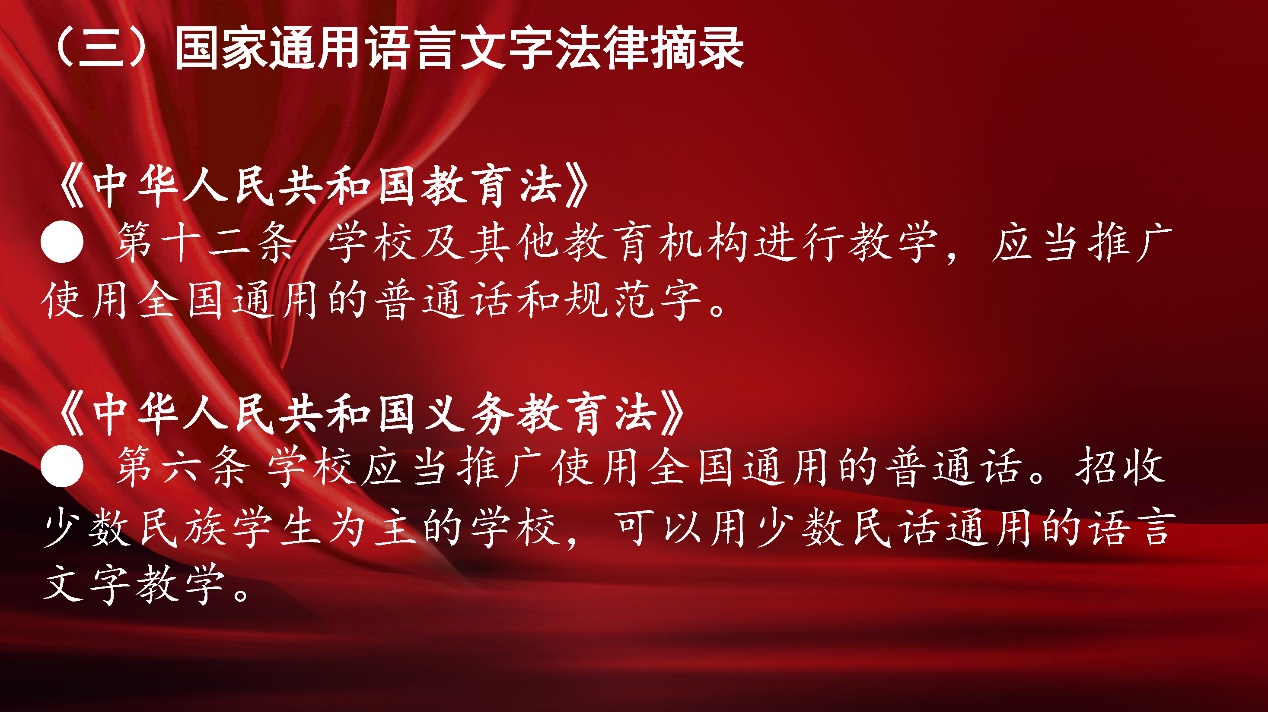 （三）国家通用语言文字法律摘录

《中华人民共和国教育法》

● 第十二条 学校及其他教育机构进行教学，应当推广使用全国通用的普通话和规范字。

《中华人民共和国义务教育法》

● 第六条 学校应当推广使用全国通用的普通话。招收少数民族学生为主的学校，可以用少数民话通用的语言文字教学。